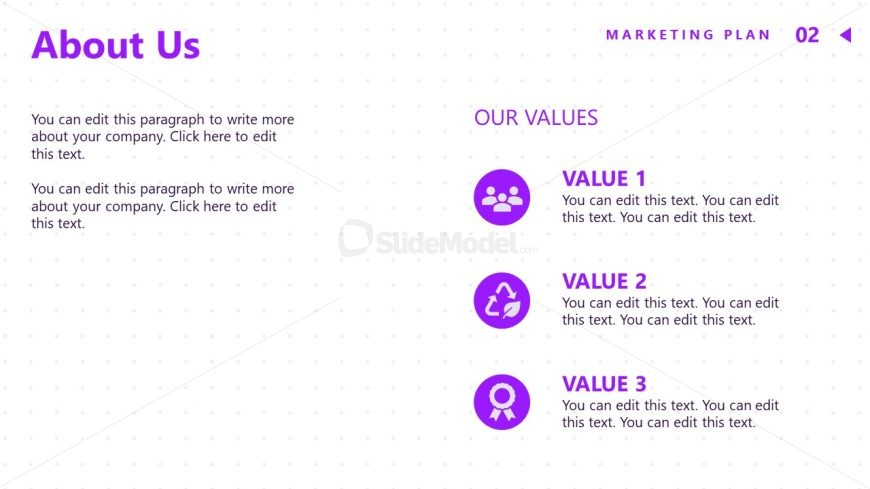 About Us

MARKETING PLAN 02

You can edit this paragraph to write more about your company. Click here to edit this text.

You can edit this paragraph to write more about your company. Click here to edit this text.

SlideModel.com

OUR VALUES

VALUE 1
You can edit this text. You can edit this text. You can edit this text.

VALUE 2
You can edit this text. You can edit this text. You can edit this text.

VALUE 3
You can edit this text. You can edit this text. You can edit this text.